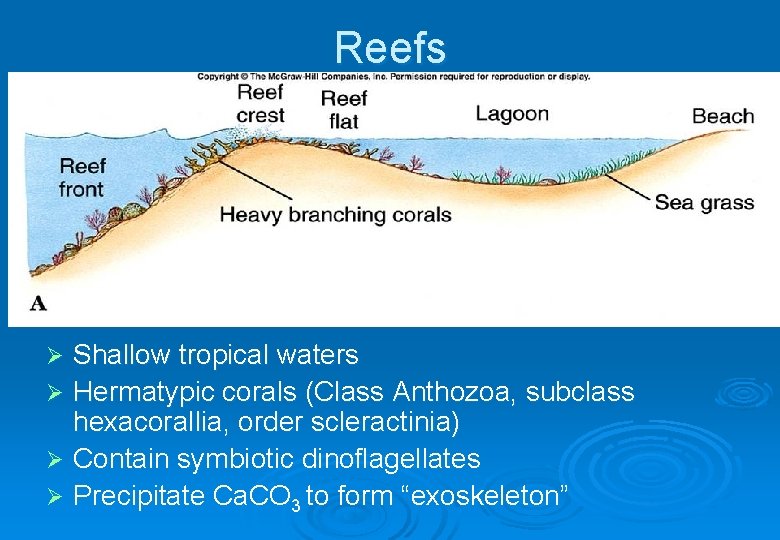 Reefs

Copyright © The McGraw-Hill Companies, Inc. Permission required for reproduction or display.

Reef crest

Reef flat

Lagoon

Beach

Reef front

Heavy branching corals

Sea grass

A

➢ Shallow tropical waters
➢ Hermatypic corals (Class Anthozoa, subclass hexacorallia, order scleractinia)
➢ Contain symbiotic dinoflagellates
➢ Precipitate $CaCO_3$ to form “exoskeleton”